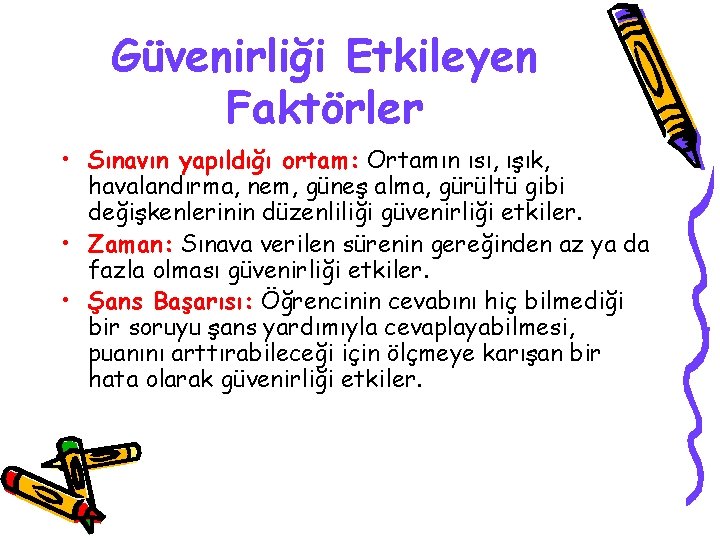 Güvenirliği Etkileyen Faktörler

• Sınavın yapıldığı ortam: Ortamın ısı, ışık, havalandırma, nem, güneş alma, gürültü gibi değişkenlerinin düzenliliği güvenirliği etkiler.

• Zaman: Sınava verilen sürenin gereğinden az ya da fazla olması güvenirliği etkiler.

• Şans Başarısı: Öğrencinin cevabını hiç bilmediği bir soruyu şans yardımıyla cevaplayabilmesi, puanını arttırabileceği için ölçmeye karışan bir hata olarak güvenirliği etkiler.